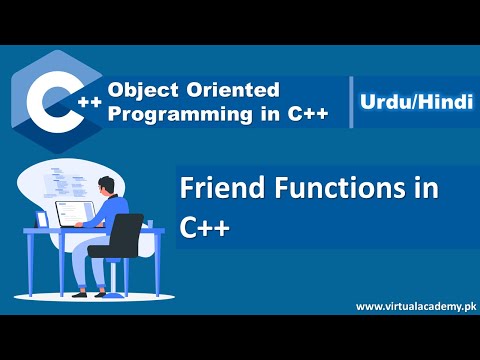 C++ Object Oriented Programming in C++

Urdu/Hindi

Friend Functions in C++

www.virtualacademy.pk